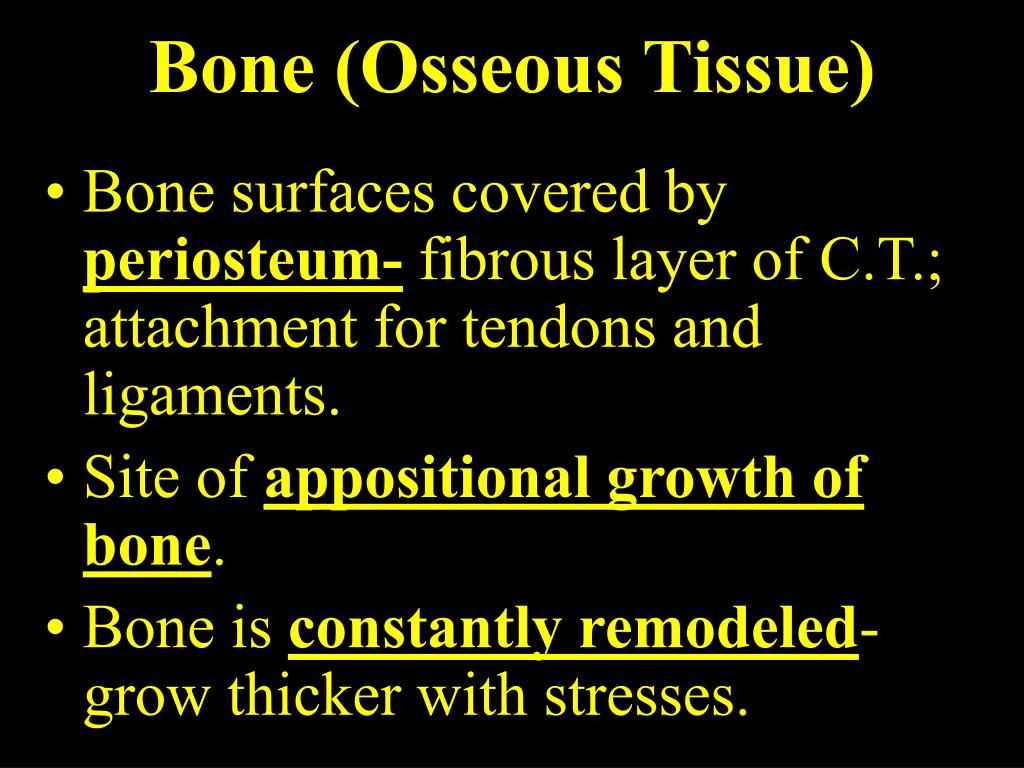 Bone (Osseous Tissue)

• Bone surfaces covered by periosteum- fibrous layer of C.T.; attachment for tendons and ligaments.

• Site of appositional growth of bone.

• Bone is constantly remodeled- grow thicker with stresses.